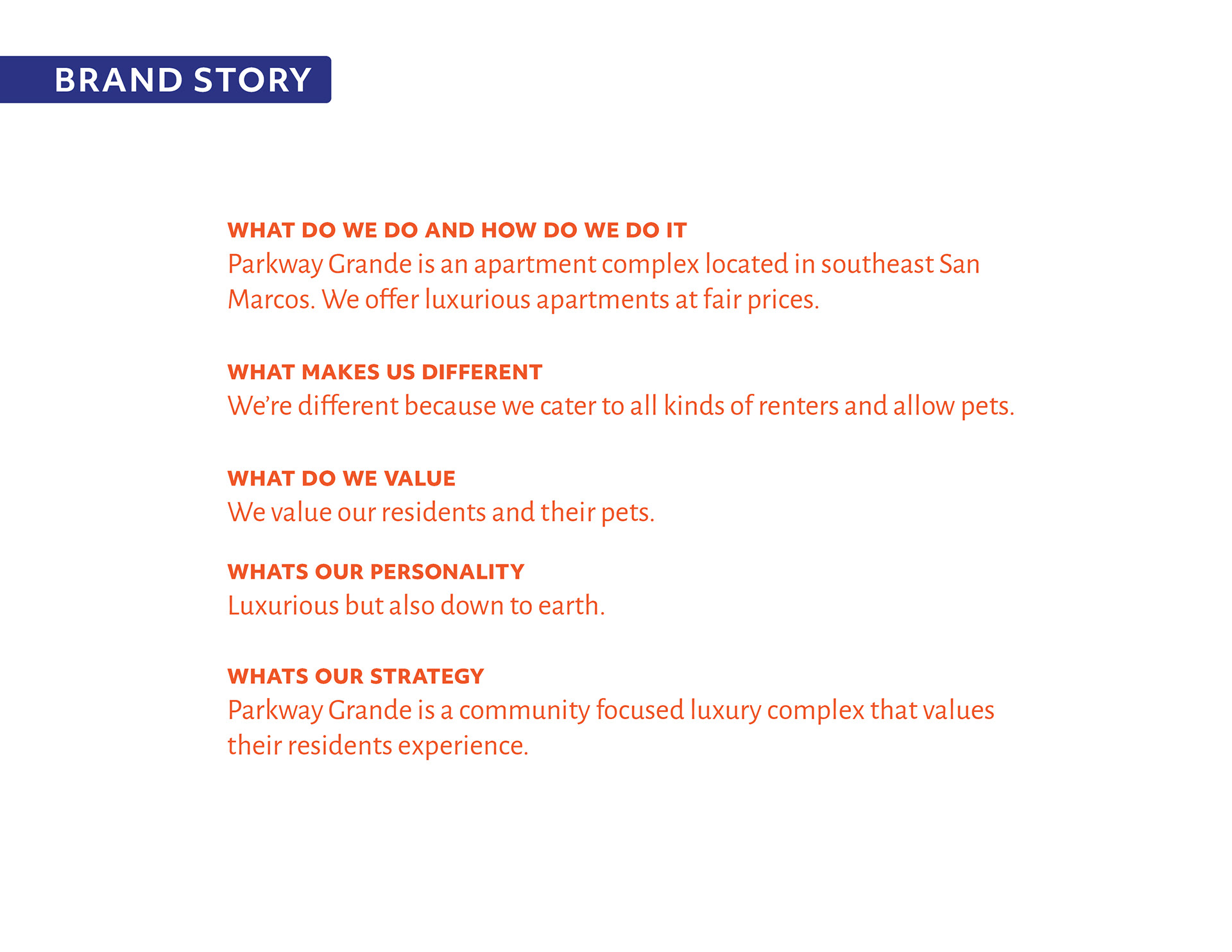 BRAND STORY

WHAT DO WE DO AND HOW DO WE DO IT
Parkway Grande is an apartment complex located in southeast San Marcos. We offer luxurious apartments at fair prices.

WHAT MAKES US DIFFERENT
We're different because we cater to all kinds of renters and allow pets.

WHAT DO WE VALUE
We value our residents and their pets.

WHATS OUR PERSONALITY
Luxurious but also down to earth.

WHATS OUR STRATEGY
Parkway Grande is a community focused luxury complex that values their residents experience.